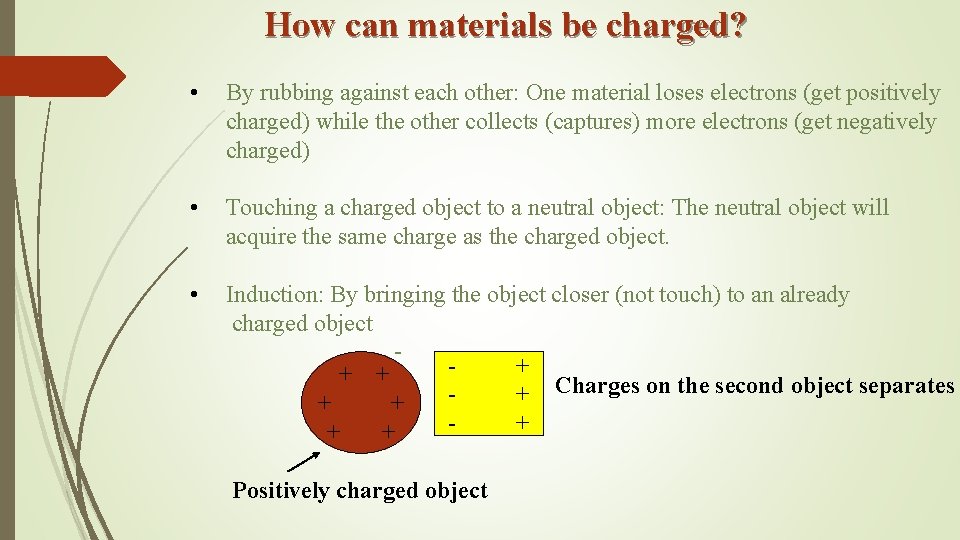 How can materials be charged?

• By rubbing against each other: One material loses electrons (get positively charged) while the other collects (captures) more electrons (get negatively charged)

• Touching a charged object to a neutral object: The neutral object will acquire the same charge as the charged object.

• Induction: By bringing the object closer (not touch) to an already charged object

-

+ +
+ +
+ +

- +
- +
- +

Charges on the second object separates

Positively charged object